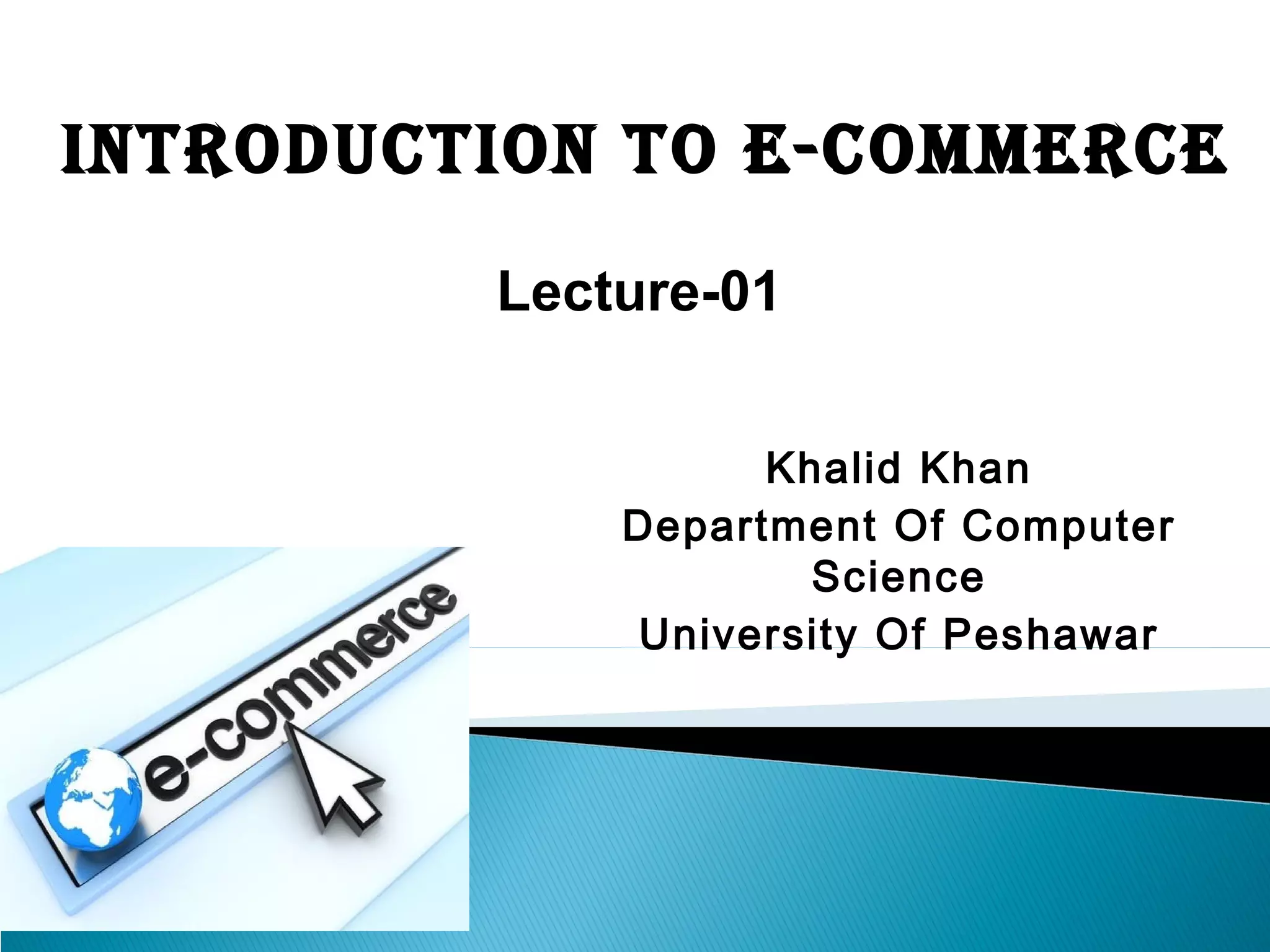 INTRODUCTION TO E-COMMERCE

Lecture-01

Khalid Khan
Department Of Computer Science
University Of Peshawar

e-commerce